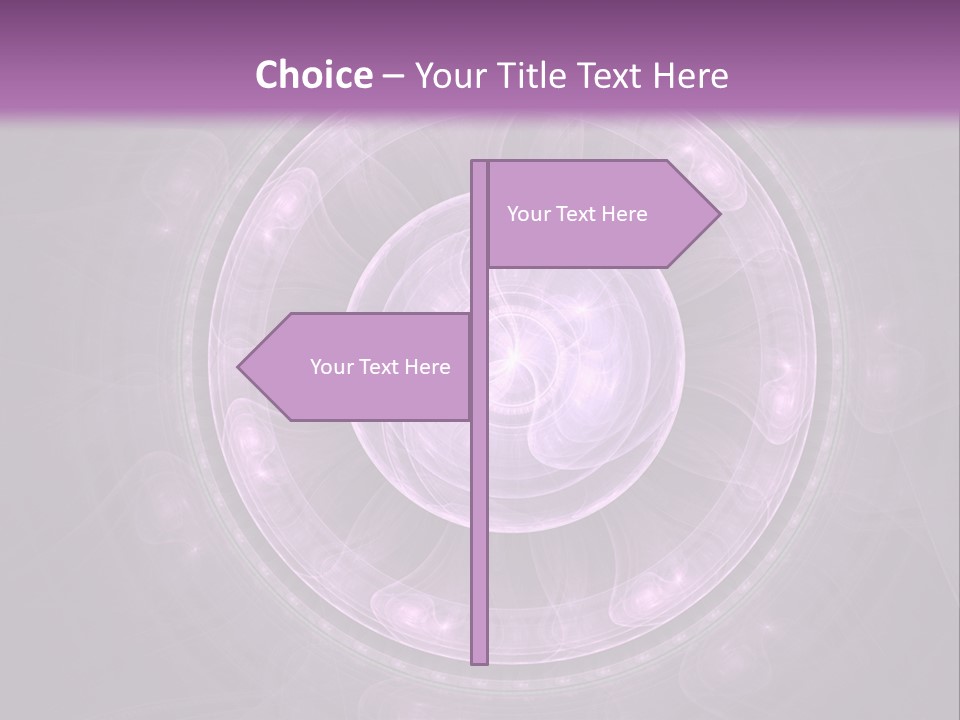 Choice – Your Title Text Here

Your Text Here

Your Text Here